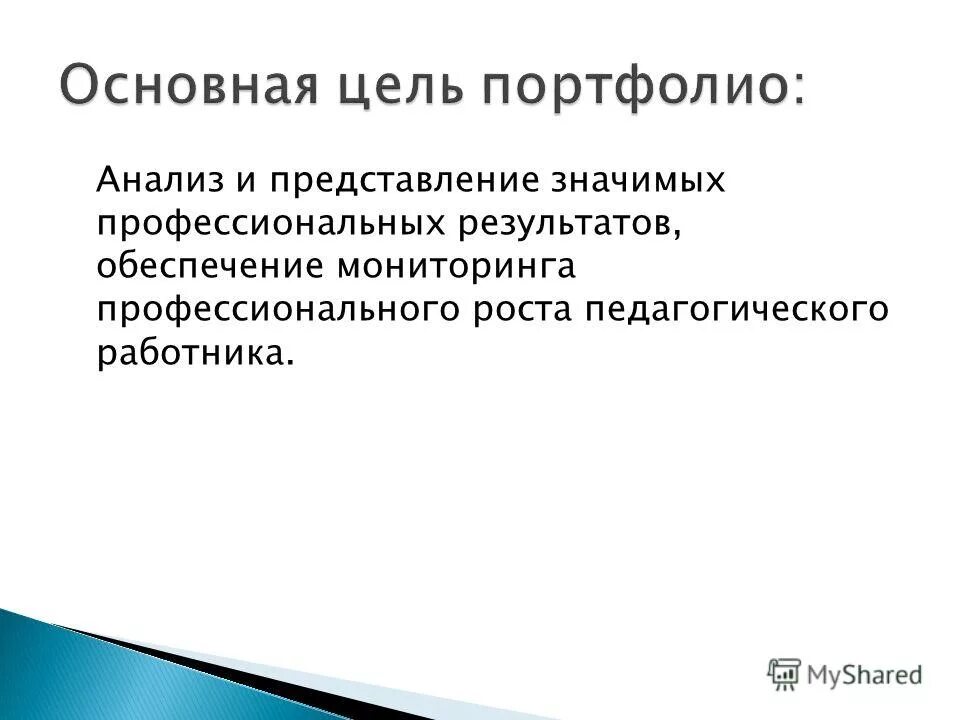 Основная цель портфолио:

Анализ и представление значимых профессиональных результатов, обеспечение мониторинга профессионального роста педагогического работника.

MyShared